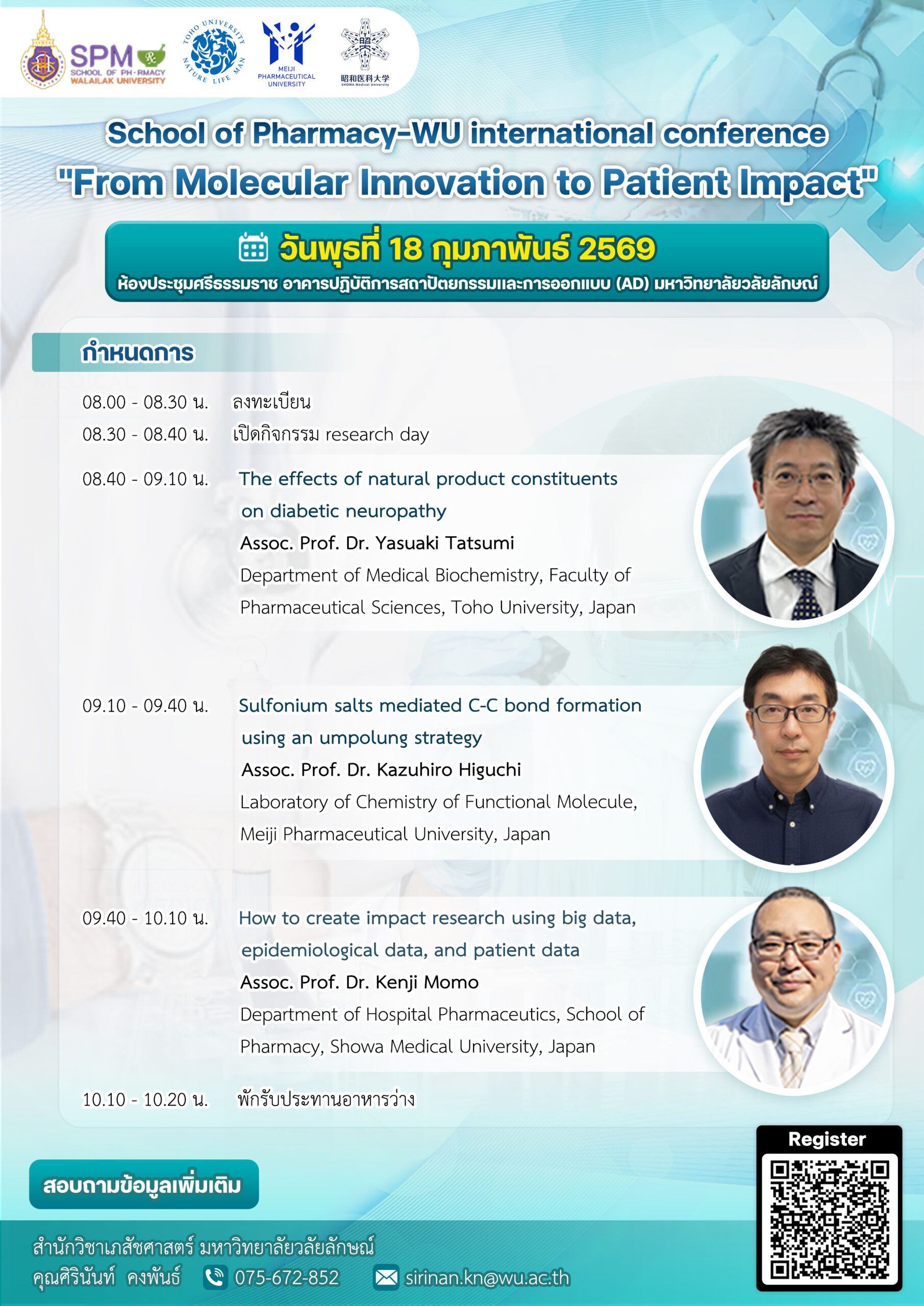 SPM SCHOOL OF PHARMACY WALAILAK UNIVERSITY

TOHO UNIVERSITY NATURE LIFE MAN

MEIJI PHARMACEUTICAL UNIVERSITY

昭和医科大学 SHOWA Medical University

School of Pharmacy-WU international conference
"From Molecular Innovation to Patient Impact"

วันพุธที่ 18 กุมภาพันธ์ 2569
ห้องประชุมศรีธรรมราช อาคารปฏิบัติการสถาปัตยกรรมและการออกแบบ (AD) มหาวิทยาลัยวลัยลักษณ์

กำหนดการ

08.00 - 08.30 น. ลงทะเบียน

08.30 - 08.40 น. เปิดกิจกรรม research day

08.40 - 09.10 น. The effects of natural product constituents on diabetic neuropathy
Assoc. Prof. Dr. Yasuaki Tatsumi
Department of Medical Biochemistry, Faculty of Pharmaceutical Sciences, Toho University, Japan

09.10 - 09.40 น. Sulfonium salts mediated C-C bond formation using an umpolung strategy
Assoc. Prof. Dr. Kazuhiro Higuchi
Laboratory of Chemistry of Functional Molecule, Meiji Pharmaceutical University, Japan

09.40 - 10.10 น. How to create impact research using big data, epidemiological data, and patient data
Assoc. Prof. Dr. Kenji Momo
Department of Hospital Pharmaceutics, School of Pharmacy, Showa Medical University, Japan

10.10 - 10.20 น. พักรับประทานอาหารว่าง

Register

สอบถามข้อมูลเพิ่มเติม

สำนักวิชาเภสัชศาสตร์ มหาวิทยาลัยวลัยลักษณ์
คุณศิรินันท์ คงพันธ์ 075-672-852 sirinan.kn@wu.ac.th